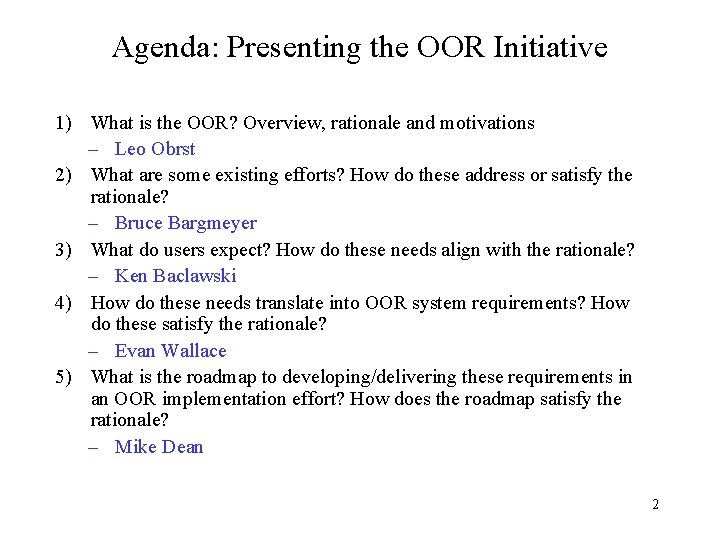 Agenda: Presenting the OOR Initiative

1) What is the OOR? Overview, rationale and motivations
– Leo Obrst

2) What are some existing efforts? How do these address or satisfy the rationale?
– Bruce Bargmeyer

3) What do users expect? How do these needs align with the rationale?
– Ken Baclawski

4) How do these needs translate into OOR system requirements? How do these satisfy the rationale?
– Evan Wallace

5) What is the roadmap to developing/delivering these requirements in an OOR implementation effort? How does the roadmap satisfy the rationale?
– Mike Dean

2